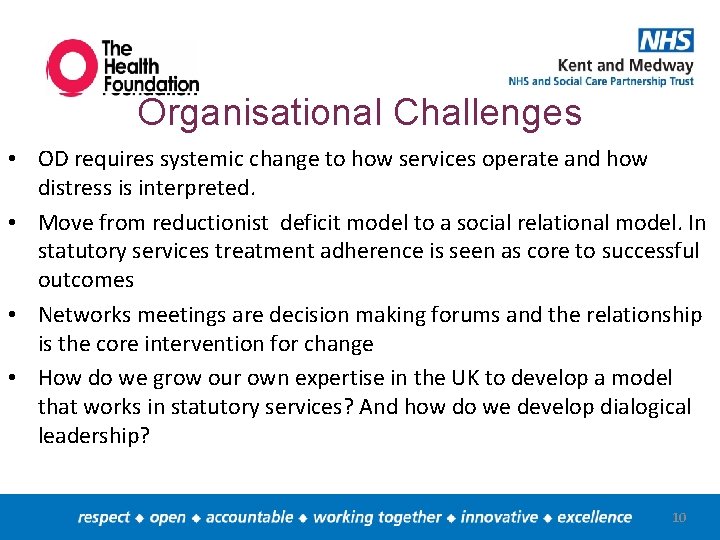 The Health Foundation

NHS
Kent and Medway
NHS and Social Care Partnership Trust

Organisational Challenges

• OD requires systemic change to how services operate and how distress is interpreted.
• Move from reductionist deficit model to a social relational model. In statutory services treatment adherence is seen as core to successful outcomes
• Networks meetings are decision making forums and the relationship is the core intervention for change
• How do we grow our own expertise in the UK to develop a model that works in statutory services? And how do we develop dialogical leadership?

respect ◆ open ◆ accountable ◆ working together ◆ innovative ◆ excellence

10